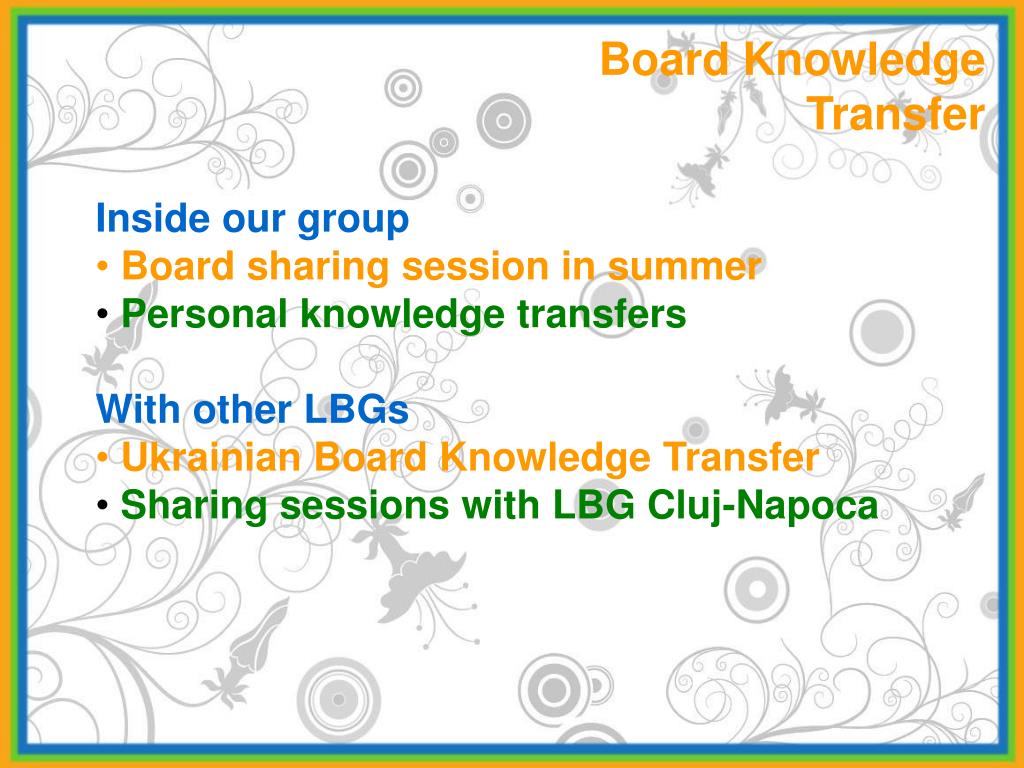 Board Knowledge Transfer

Inside our group
• Board sharing session in summer
• Personal knowledge transfers

With other LBGs
• Ukrainian Board Knowledge Transfer
• Sharing sessions with LBG Cluj-Napoca